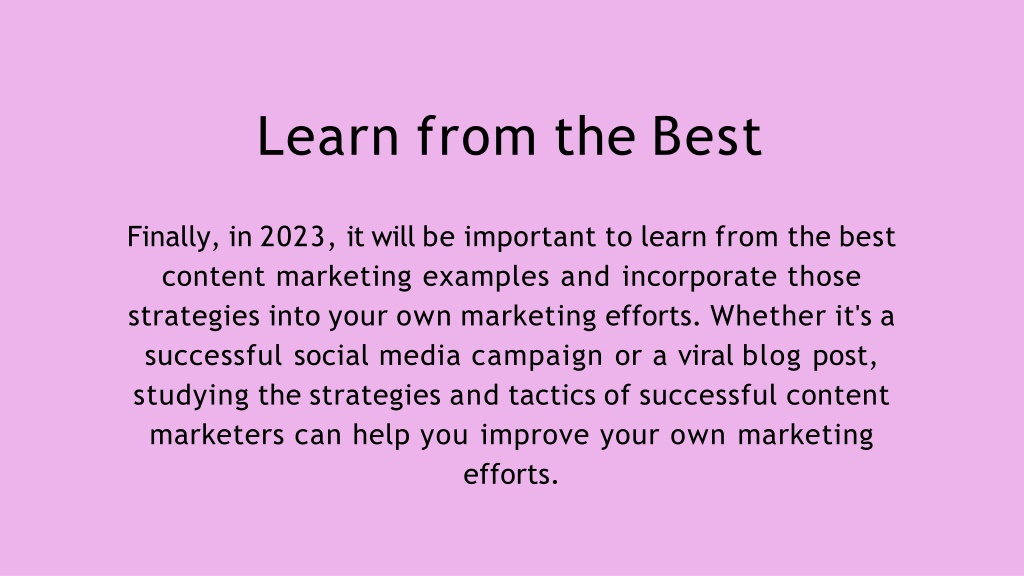 Learn from the Best

Finally, in 2023, it will be important to learn from the best content marketing examples and incorporate those strategies into your own marketing efforts. Whether it's a successful social media campaign or a viral blog post, studying the strategies and tactics of successful content marketers can help you improve your own marketing efforts.